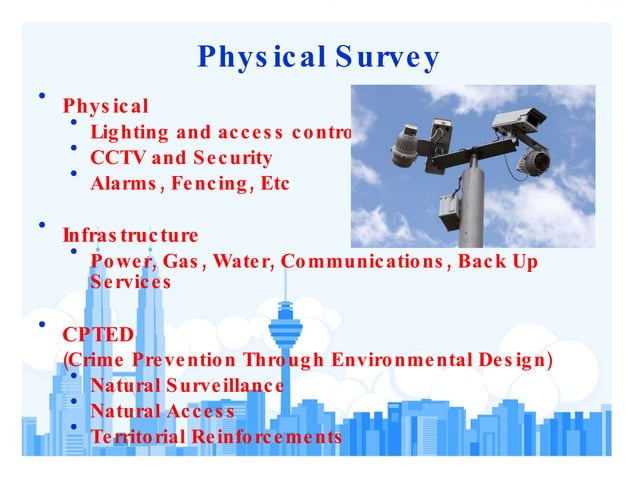 Physical Survey

• Physical
  • Lighting and access contro
  • CCTV and Security
  • Alarms, Fencing, Etc

• Infrastructure
  • Power, Gas, Water, Communications, Back Up Services

• CPTED
(Crime Prevention Through Environmental Design)
  • Natural Surveillance
  • Natural Access
  • Territorial Reinforcements